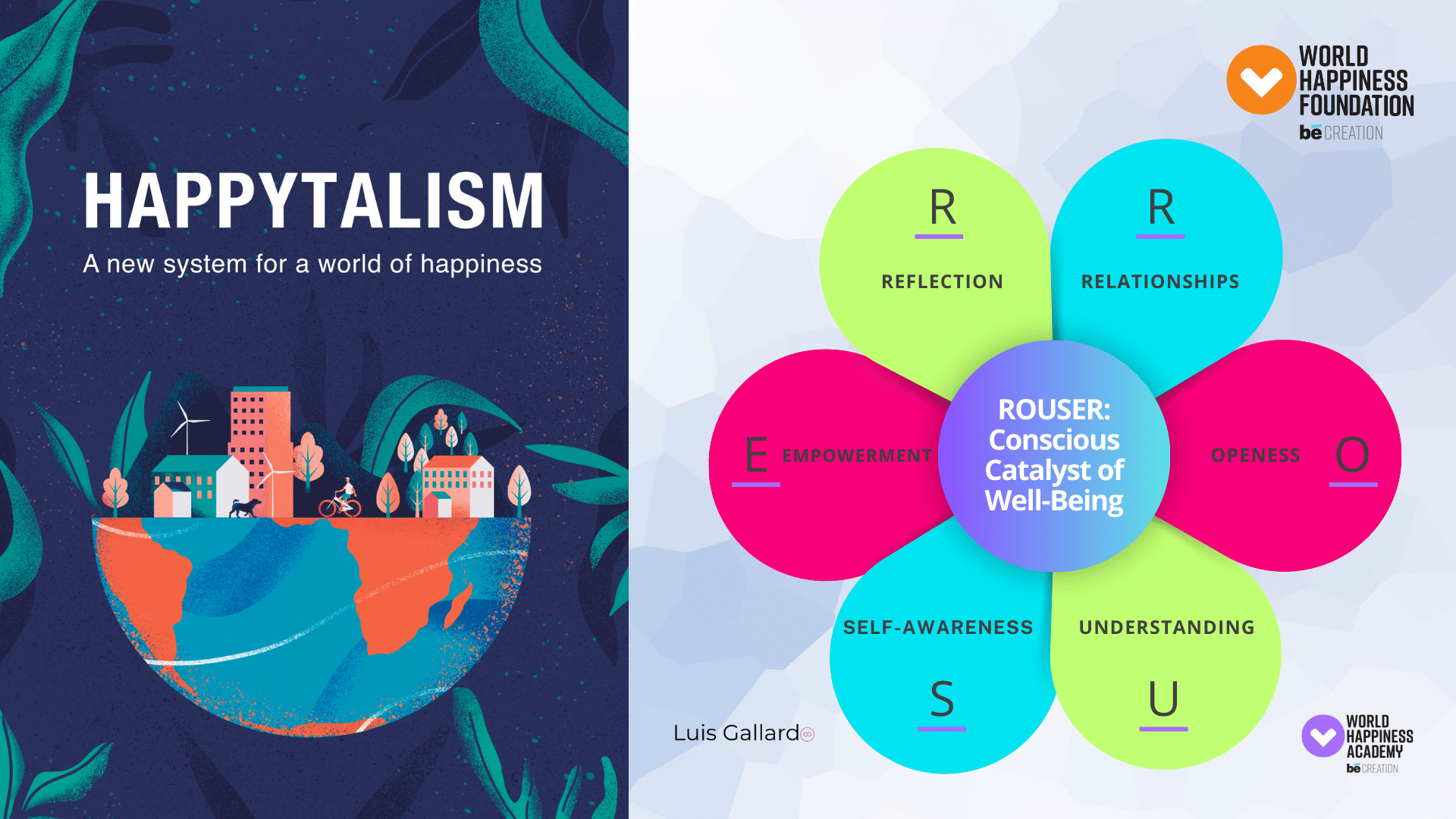 HAPPYTALISM

A new system for a world of happiness

WORLD HAPPINESS FOUNDATION
be CREATION

R
REFLECTION

R
RELATIONSHIPS

E
EMPOWERMENT

ROUSER: Conscious Catalyst of Well-Being

OPENESS
O

SELF-AWARENESS
S

UNDERSTANDING
U

Luis Gallardo

WORLD HAPPINESS ACADEMY
be CREATION